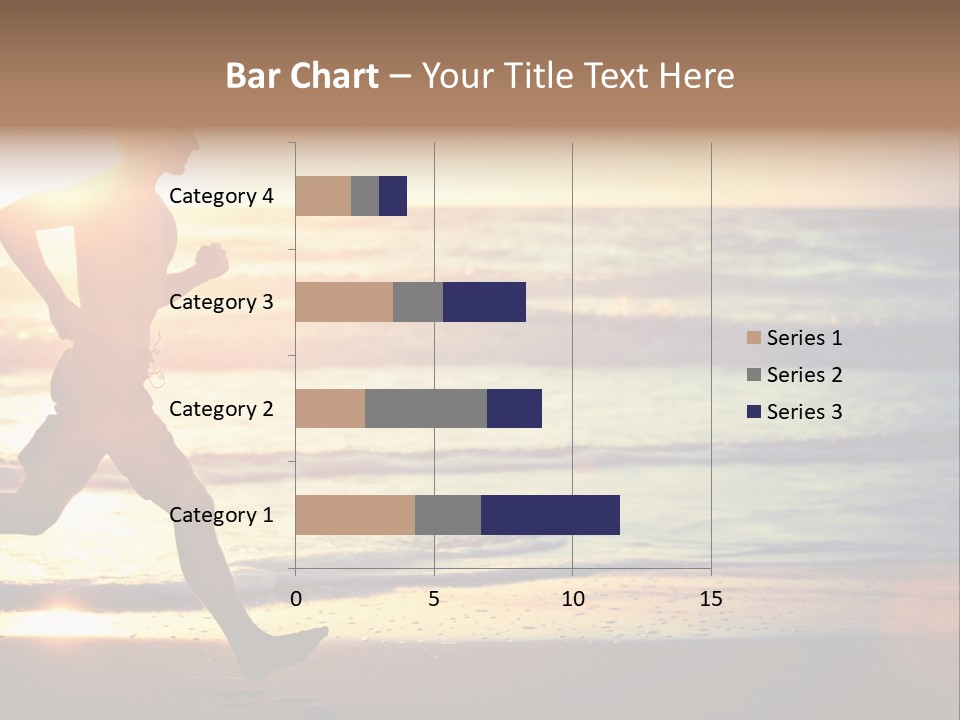 Bar Chart – Your Title Text Here

Category 4
Category 3
Category 2
Category 1

0
5
10
15

Series 1
Series 2
Series 3